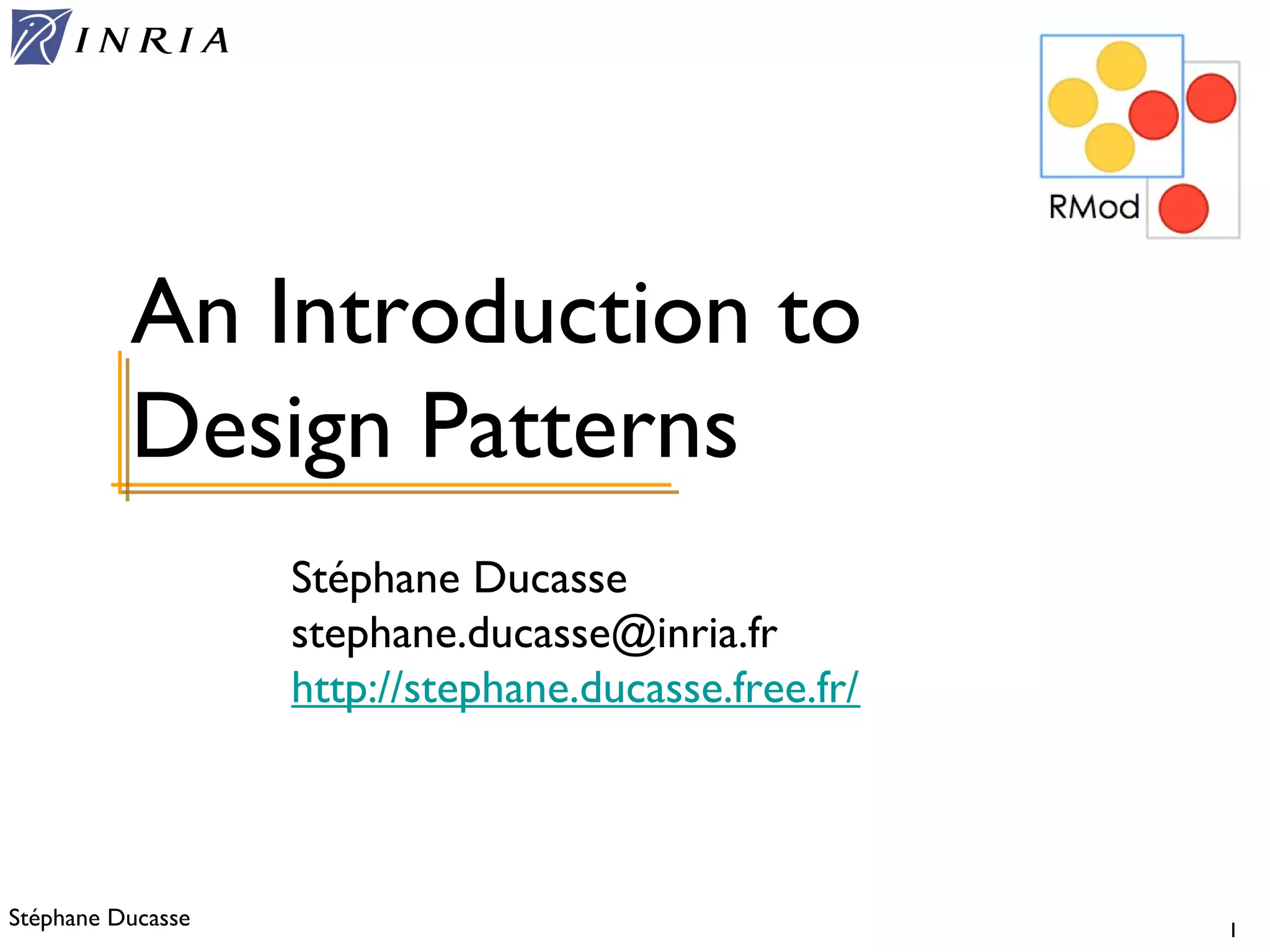 INRIA

RMod

An Introduction to Design Patterns

Stéphane Ducasse
stephane.ducasse@inria.fr
http://stephane.ducasse.free.fr/

Stéphane Ducasse

1